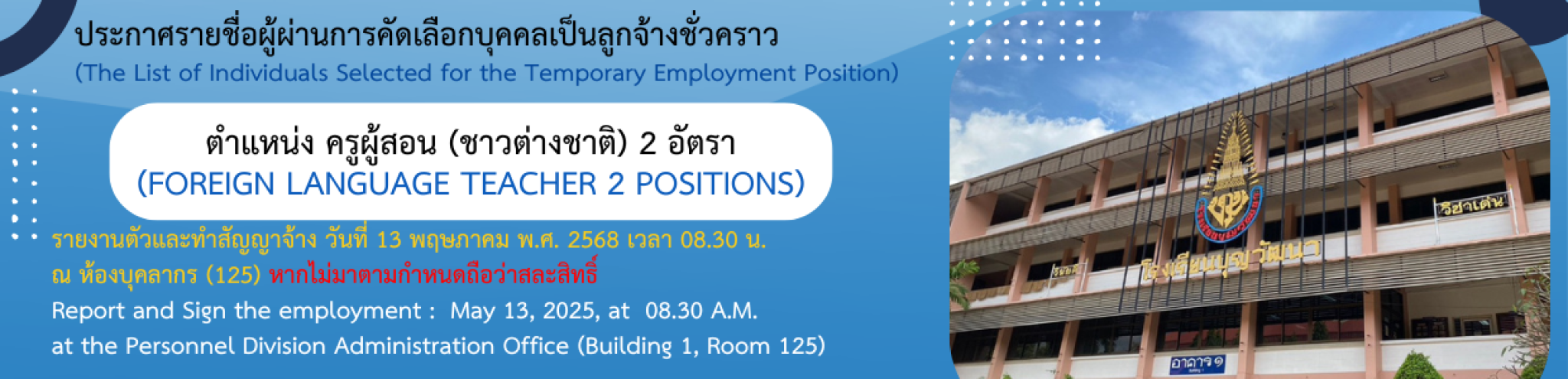 ประกาศรายชื่อผู้ผ่านการคัดเลือกบุคคลเป็นลูกจ้างชั่วคราว
(The List of Individuals Selected for the Temporary Employment Position)

ตำแหน่ง ครูผู้สอน (ชาวต่างชาติ) 2 อัตรา
(FOREIGN LANGUAGE TEACHER 2 POSITIONS)

รายงานตัวและทำสัญญาจ้าง วันที่ 13 พฤษภาคม พ.ศ. 2568 เวลา 08.30 น.
ณ ห้องบุคลากร (125) หากไม่มาตามกำหนดถือว่าสละสิทธิ์
Report and Sign the employment : May 13, 2025, at 08.30 A.M.
at the Personnel Division Administration Office (Building 1, Room 125)

วิชาเด่น
โรงเรียนบุญวัฒนา
อาคาร ๑